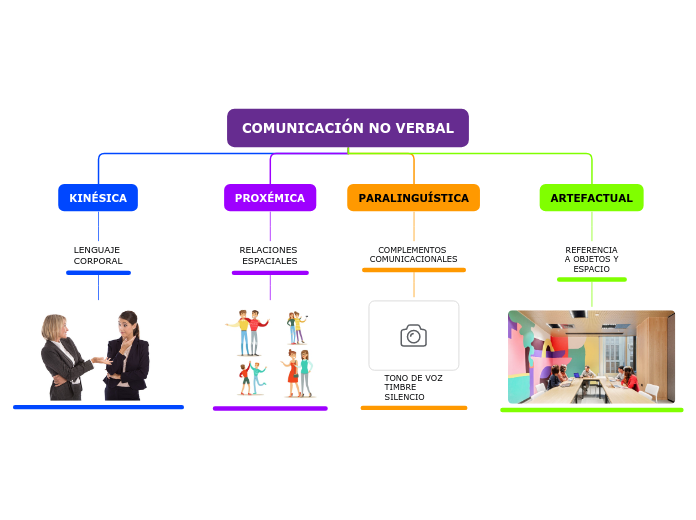 COMUNICACIÓN NO VERBAL

KINÉSICA

LENGUAJE CORPORAL

PROXÉMICA

RELACIONES ESPACIALES

PARALINGUÍSTICA

COMPLEMENTOS COMUNICACIONALES

TONO DE VOZ
TIMBRE
SILENCIO

ARTEFACTUAL

REFERENCIA A OBJETOS Y ESPACIO